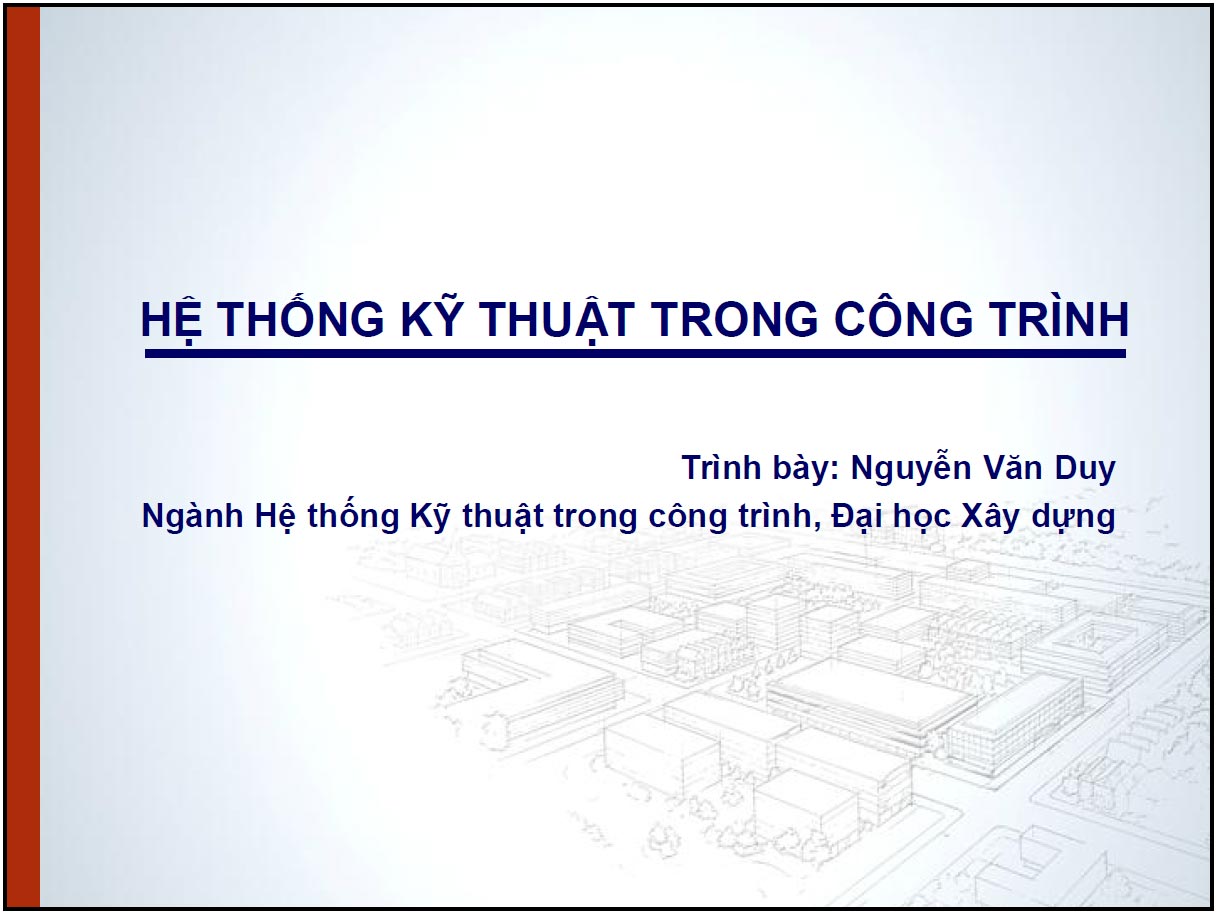 HỆ THỐNG KỸ THUẬT TRONG CÔNG TRÌNH

Trình bày: Nguyễn Văn Duy
Ngành Hệ thống Kỹ thuật trong công trình, Đại học Xây dựng